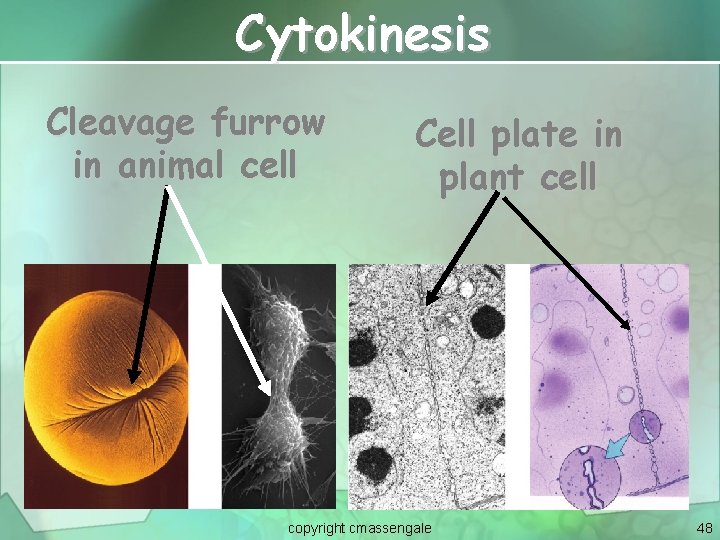 Cytokinesis

Cleavage furrow in animal cell

Cell plate in plant cell

copyright cmassengale

48